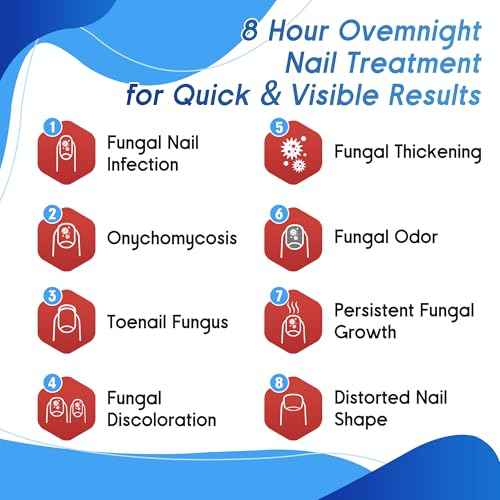 8 Hour Ovemnight Nail Treatment for Quick & Visible Results

1 Fungal Nail Infection

2 Onychomycosis

3 Toenail Fungus

4 Fungal Discoloration

5 Fungal Thickening

6 Fungal Odor

7 Persistent Fungal Growth

8 Distorted Nail Shape